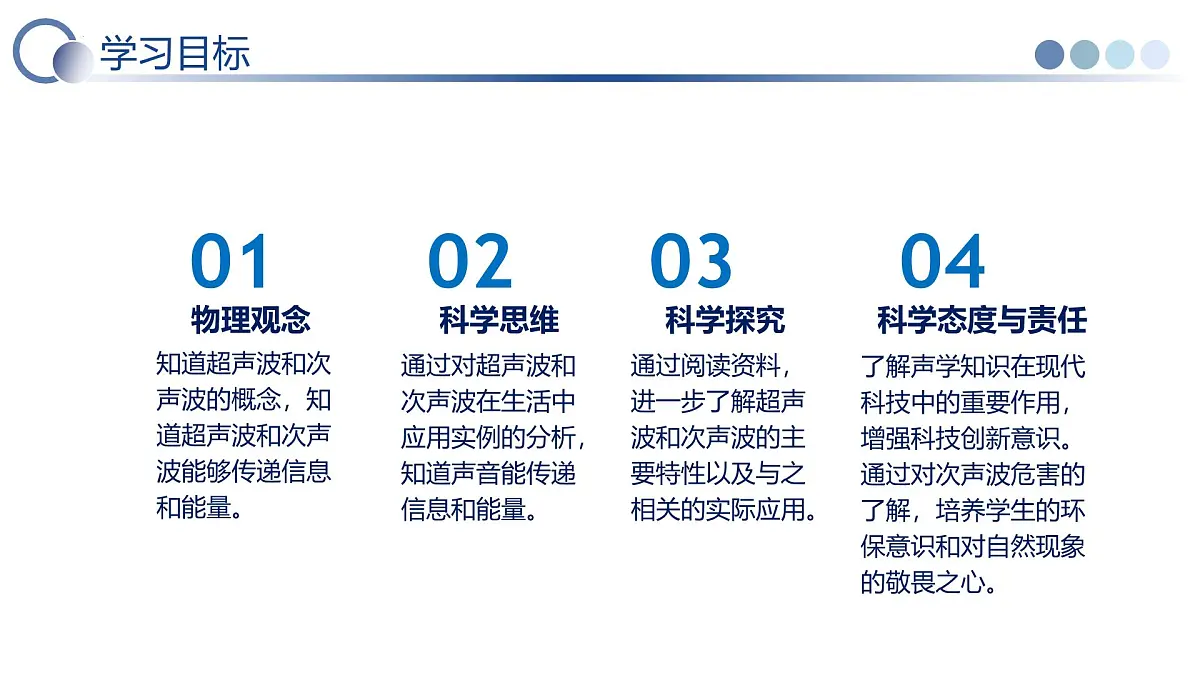 学习目标

01
物理观念
知道超声波和次声波的概念，知道超声波和次声波能够传递信息和能量。

02
科学思维
通过对超声波和次声波在生活中应用实例的分析，知道声音能传递信息和能量。

03
科学探究
通过阅读资料，进一步了解超声波和次声波的主要特性以及与之相关的实际应用。

04
科学态度与责任
了解声学知识在现代科技中的重要作用，增强科技创新意识。通过对次声波危害的了解，培养学生的环保意识和对自然现象的敬畏之心。